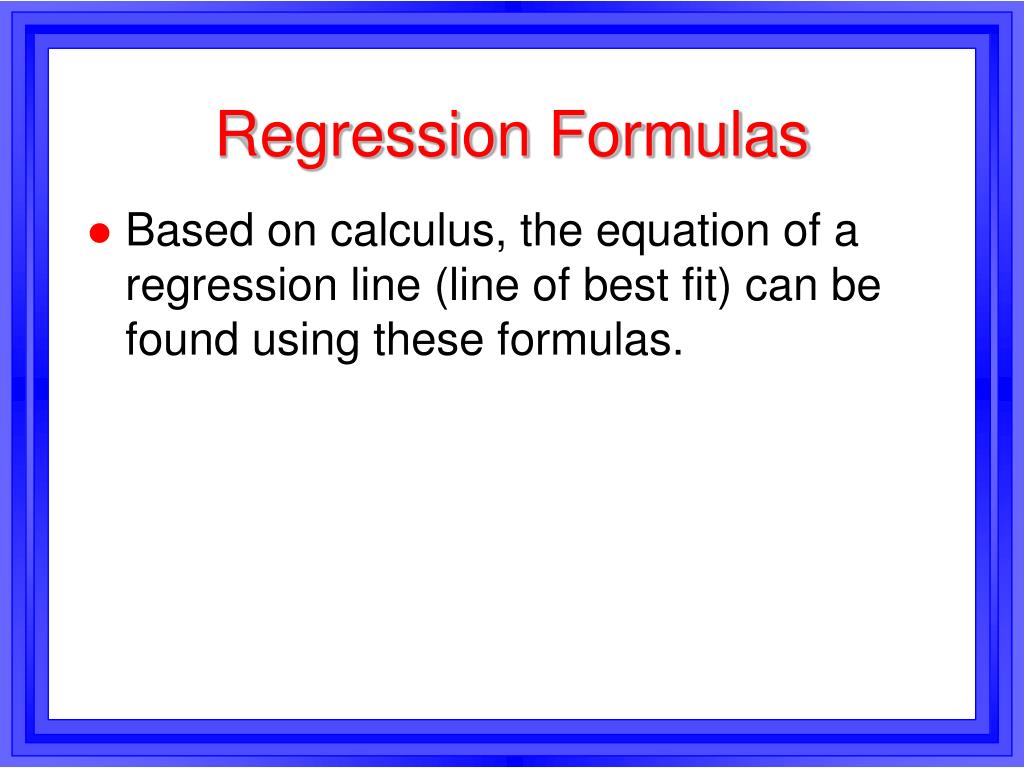 Regression Formulas

● Based on calculus, the equation of a regression line (line of best fit) can be found using these formulas.